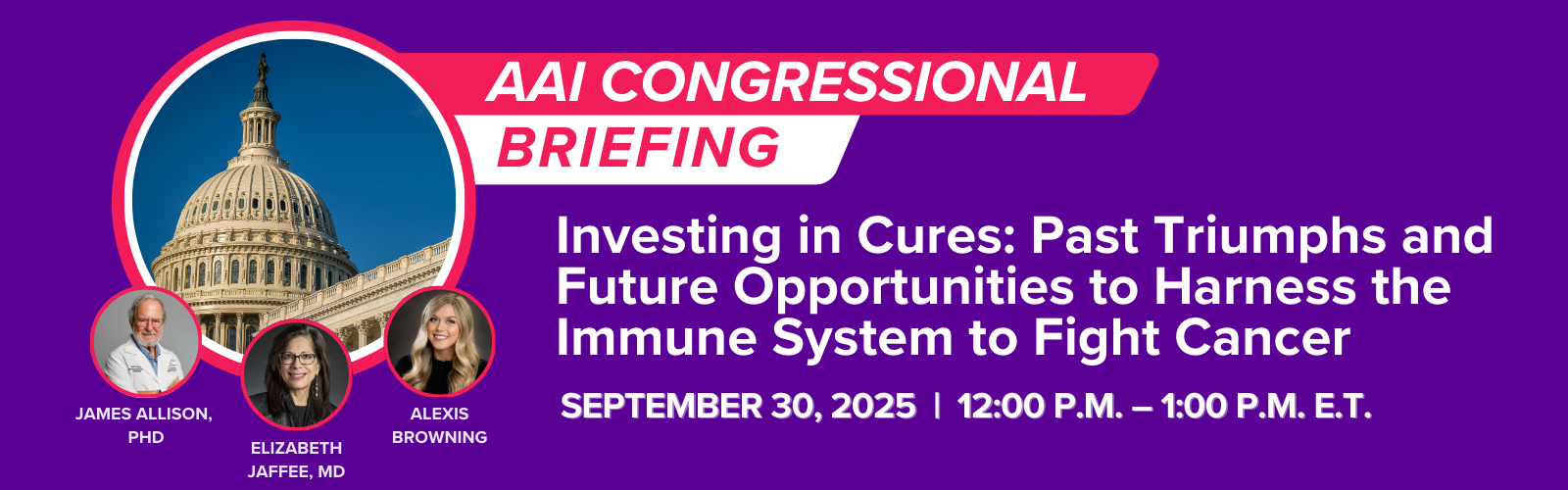 AAI CONGRESSIONAL BRIEFING

Investing in Cures: Past Triumphs and Future Opportunities to Harness the Immune System to Fight Cancer

SEPTEMBER 30, 2025 | 12:00 P.M. – 1:00 P.M. E.T.

JAMES ALLISON, PHD

ELIZABETH JAFFEE, MD

ALEXIS BROWNING